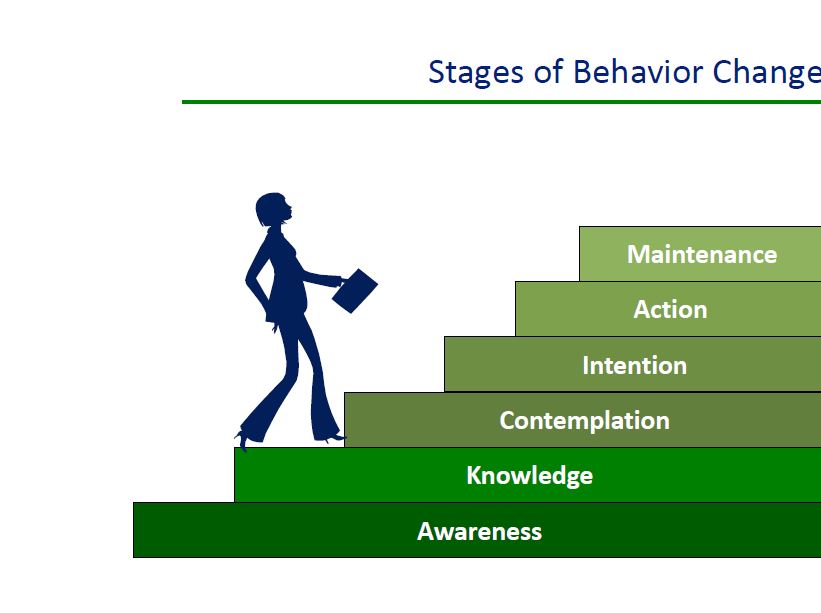 Stages of Behavior Change

Maintenance

Action

Intention

Contemplation

Knowledge

Awareness